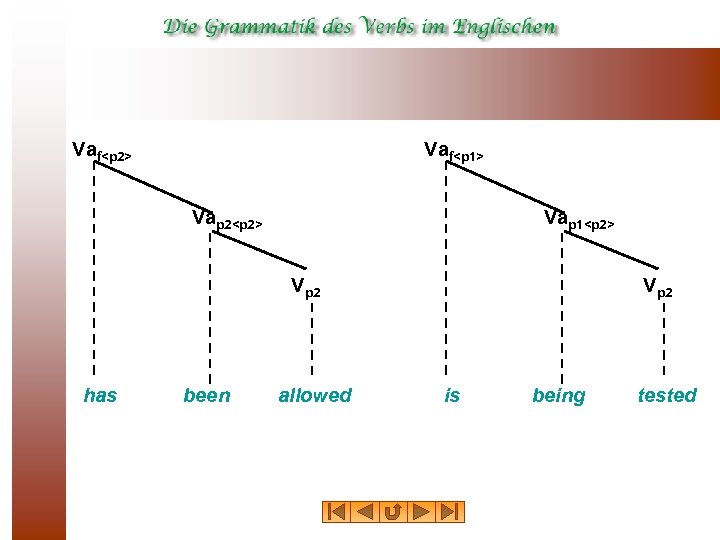 Die Grammatik des Verbs im Englischen

$Va_{f<p2>}$

$Va_{p2<p2>}$

$V_{p2}$

has been allowed

$Va_{f<p1>}$

$Va_{p1<p2>}$

$V_{p2}$

is being tested